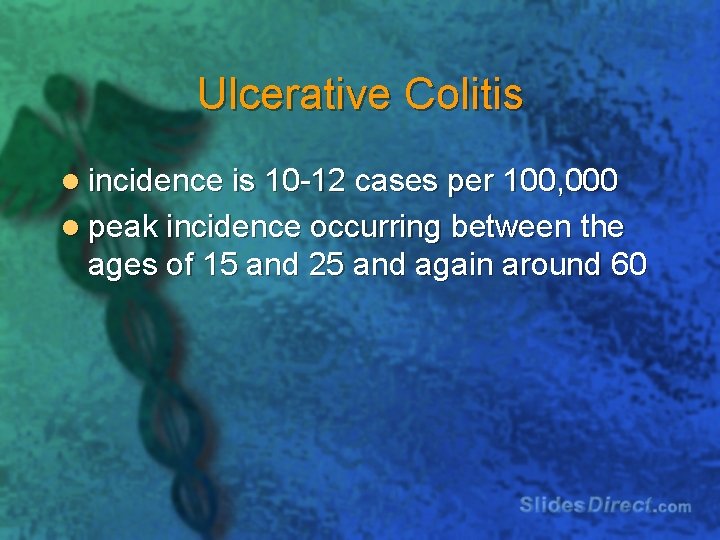 Ulcerative Colitis

• incidence is 10-12 cases per 100,000
• peak incidence occurring between the ages of 15 and 25 and again around 60

SlidesDirect.com